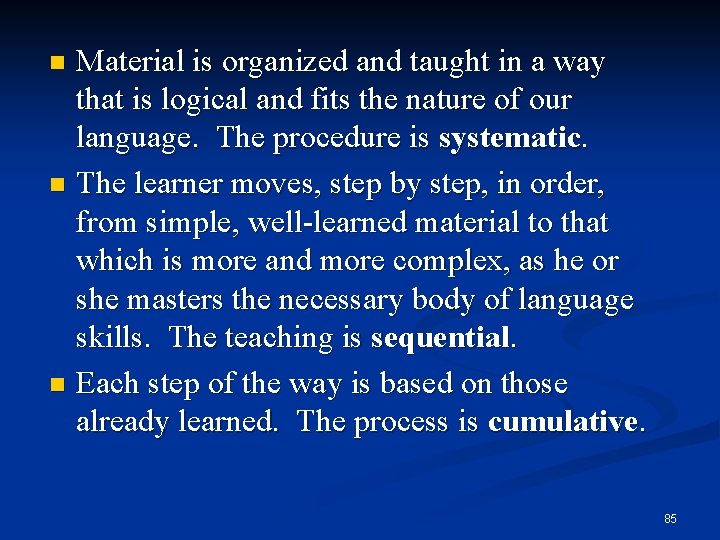 - Material is organized and taught in a way that is logical and fits the nature of our language.  The procedure is **systematic**.
- The learner moves, step by step, in order, from simple, well-learned material to that which is more and more complex, as he or she masters the necessary body of language skills.  The teaching is **sequential**.
- Each step of the way is based on those already learned.  The process is **cumulative**.

85